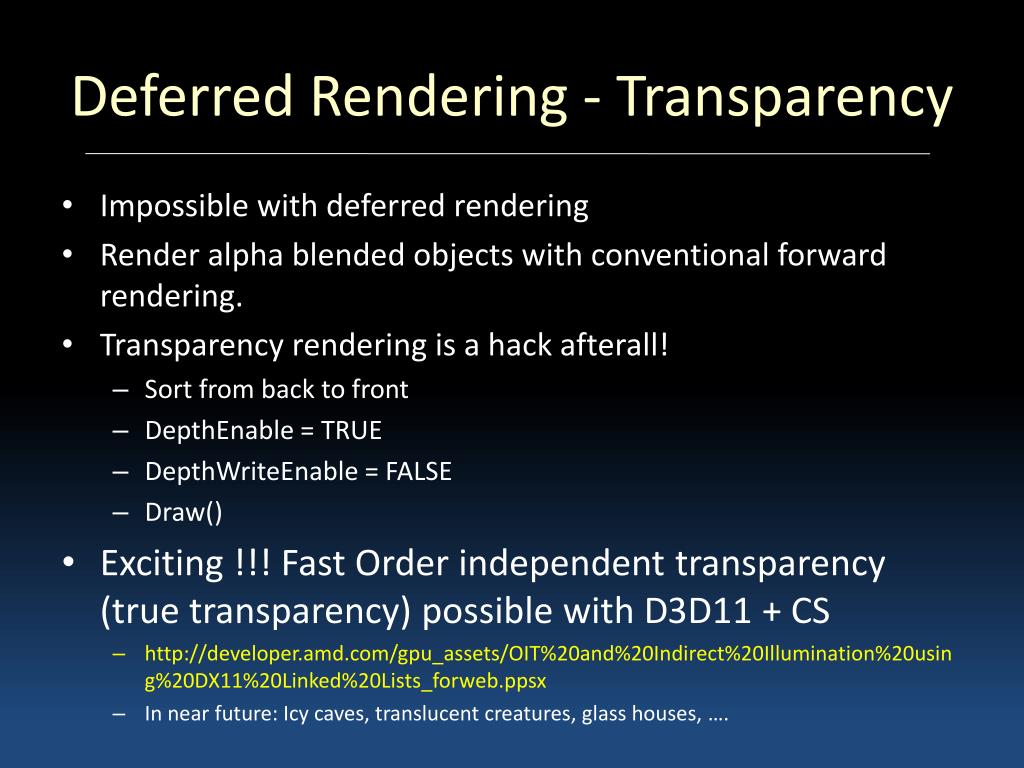 Deferred Rendering - Transparency

• Impossible with deferred rendering
• Render alpha blended objects with conventional forward rendering.
• Transparency rendering is a hack afterall!
  – Sort from back to front
  – DepthEnable = TRUE
  – DepthWriteEnable = FALSE
  – Draw()
• Exciting !!! Fast Order independent transparency (true transparency) possible with D3D11 + CS
  – http://developer.amd.com/gpu_assets/OIT%20and%20Indirect%20Illumination%20using%20DX11%20Linked%20Lists_forweb.ppsx
  – In near future: Icy caves, translucent creatures, glass houses, ….